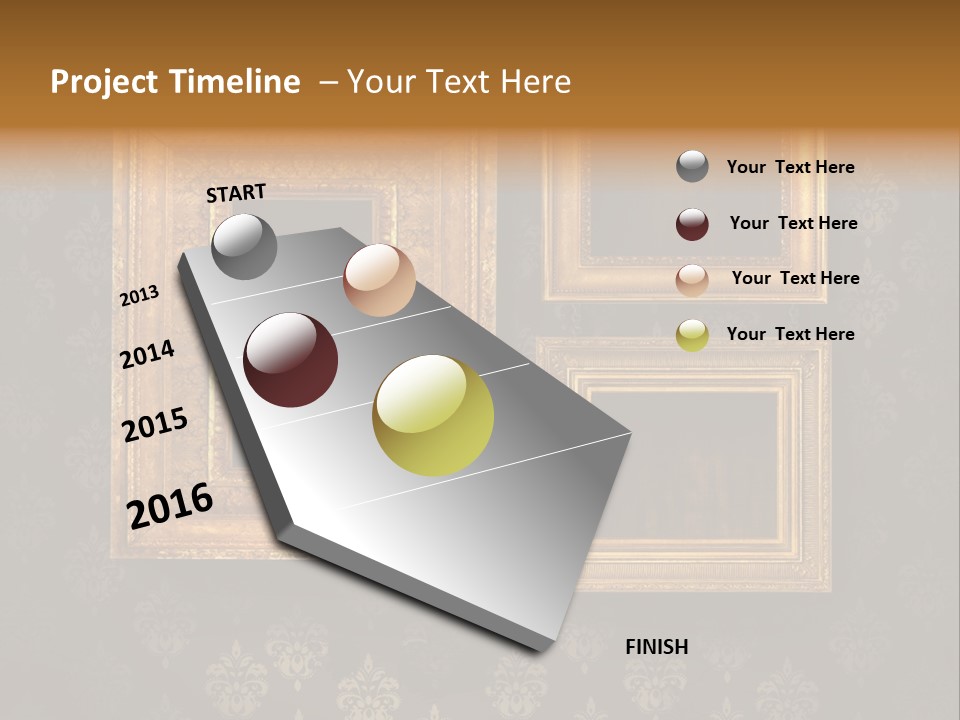 Project Timeline – Your Text Here

START

2013

2014

2015

2016

FINISH

Your Text Here

Your Text Here

Your Text Here

Your Text Here